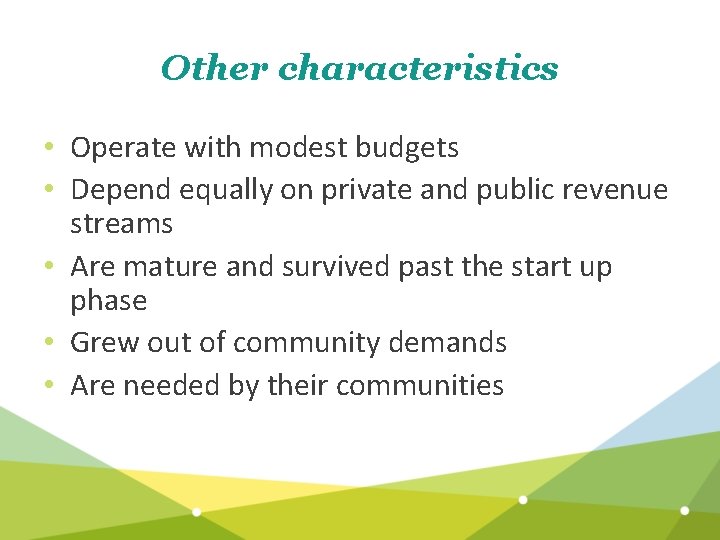 Other characteristics

• Operate with modest budgets
• Depend equally on private and public revenue streams
• Are mature and survived past the start up phase
• Grew out of community demands
• Are needed by their communities